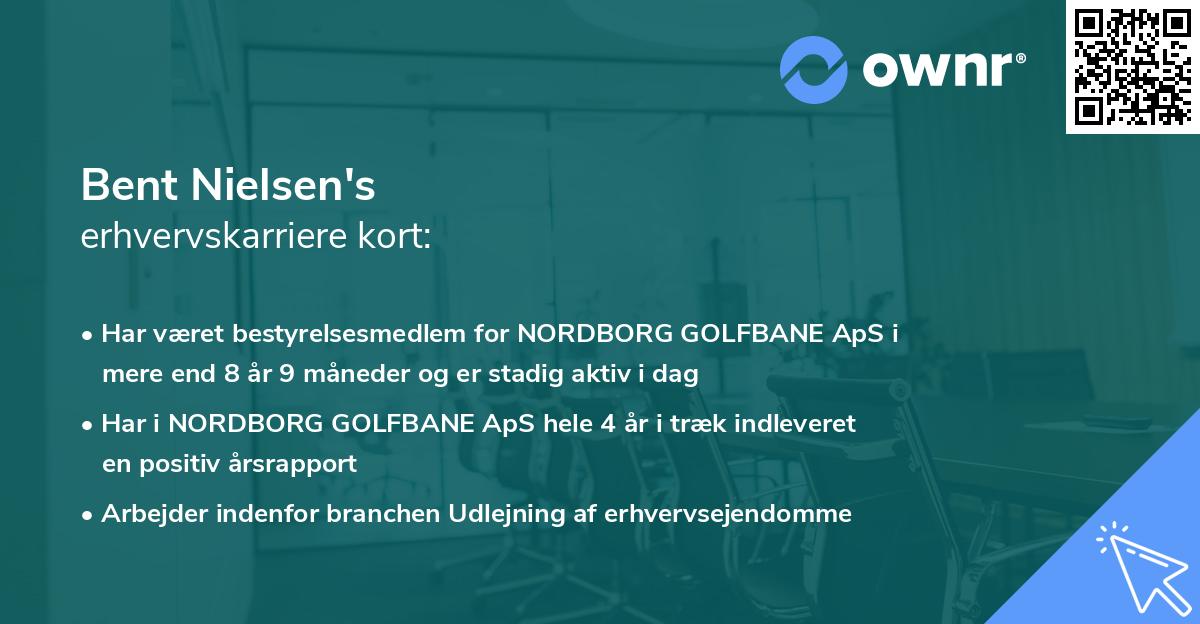 ownr®

Bent Nielsen's
erhvervskarriere kort:

• Har været bestyrelsesmedlem for NORDBORG GOLFBANE ApS i mere end 8 år 9 måneder og er stadig aktiv i dag

• Har i NORDBORG GOLFBANE ApS hele 4 år i træk indleveret en positiv årsrapport

• Arbejder indenfor branchen Udlejning af erhvervsejendomme